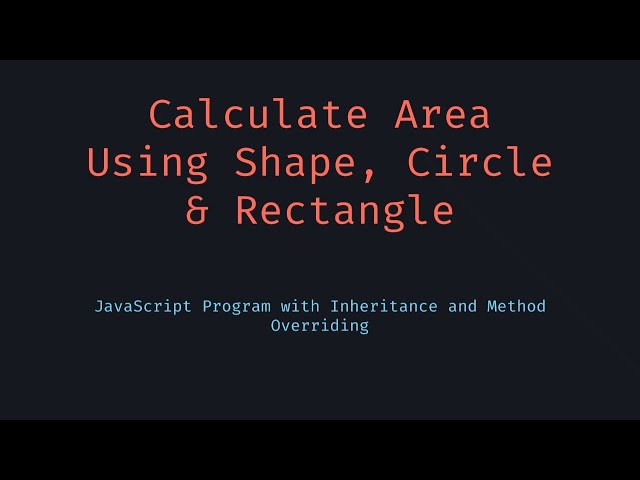 Calculate Area Using Shape, Circle & Rectangle

JavaScript Program with Inheritance and Method Overriding